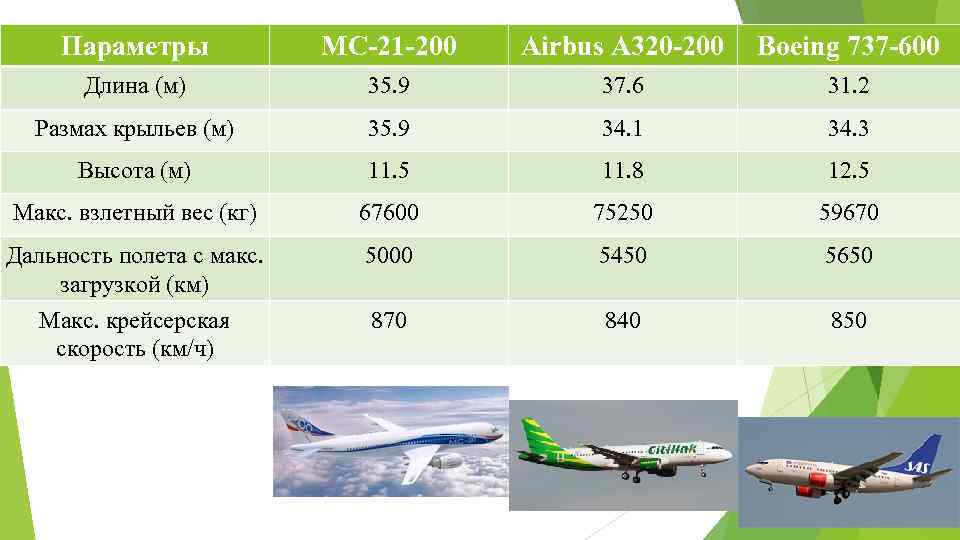 | Параметры | МС-21-200 | Airbus A320-200 | Boeing 737-600 |
|---|---|---|---|
| Длина (м) | 35.9 | 37.6 | 31.2 |
| Размах крыльев (м) | 35.9 | 34.1 | 34.3 |
| Высота (м) | 11.5 | 11.8 | 12.5 |
| Макс. взлетный вес (кг) | 67600 | 75250 | 59670 |
| Дальность полета с макс. загрузкой (км) | 5000 | 5450 | 5650 |
| Макс. крейсерская скорость (км/ч) | 870 | 840 | 850 |

Citilink

SAS